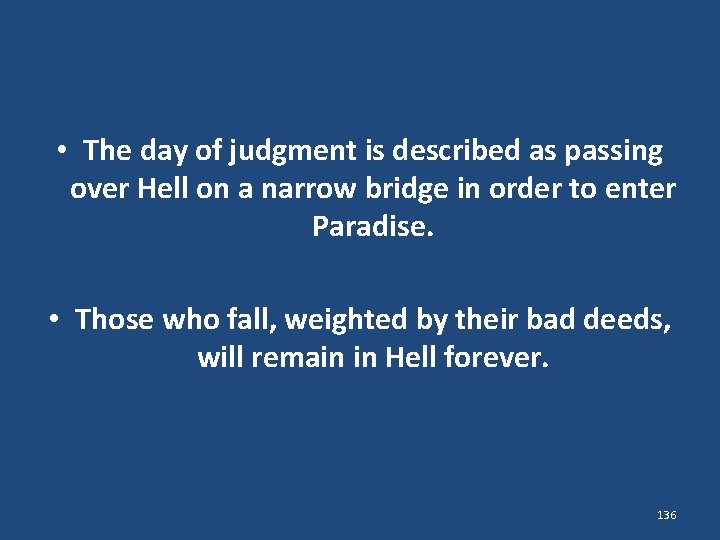 • The day of judgment is described as passing over Hell on a narrow bridge in order to enter Paradise.

• Those who fall, weighted by their bad deeds, will remain in Hell forever.

136